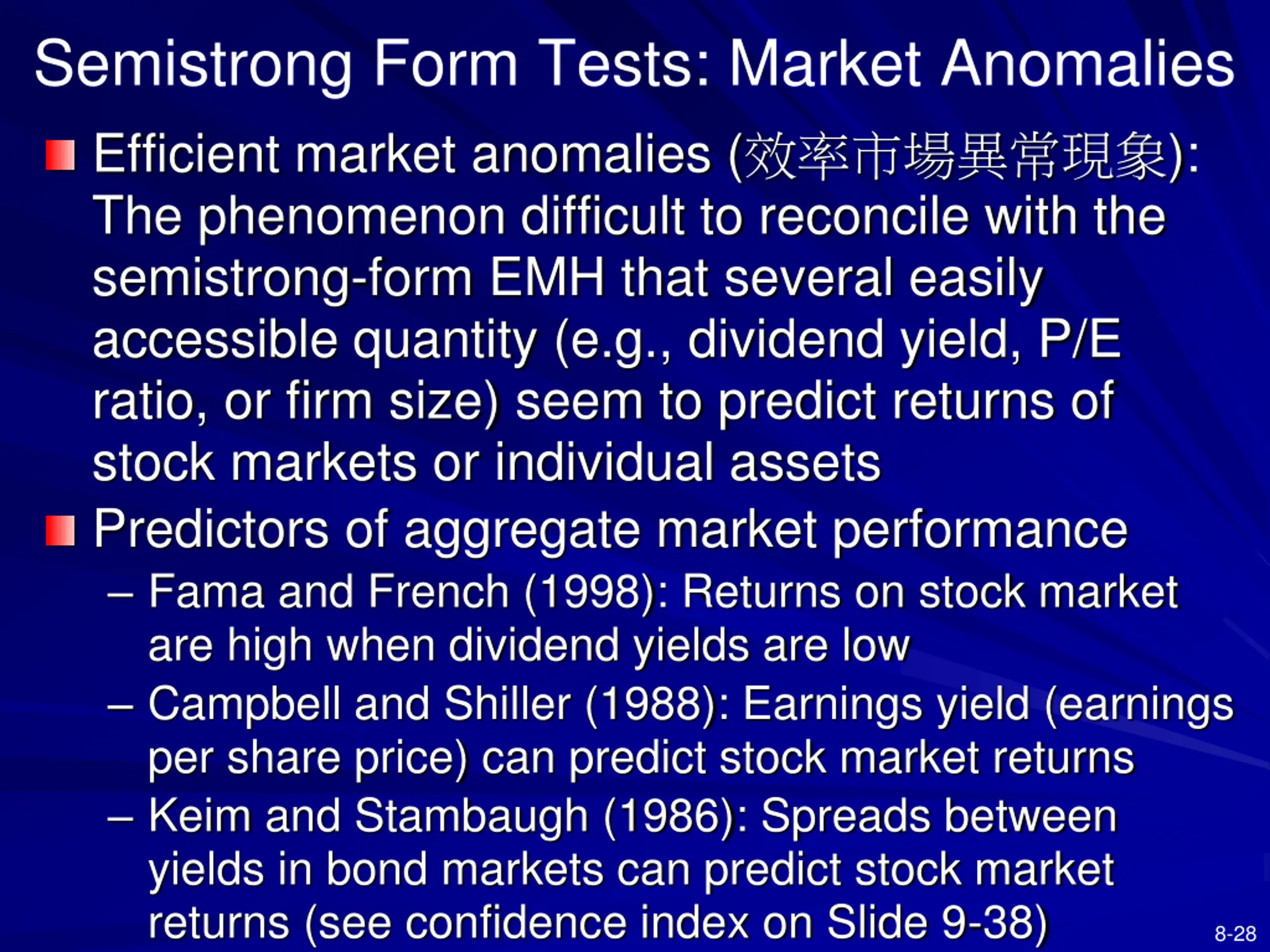 Semistrong Form Tests: Market Anomalies

Efficient market anomalies (效率市場異常現象): The phenomenon difficult to reconcile with the semistrong-form EMH that several easily accessible quantity (e.g., dividend yield, P/E ratio, or firm size) seem to predict returns of stock markets or individual assets

Predictors of aggregate market performance

– Fama and French (1998): Returns on stock market are high when dividend yields are low

– Campbell and Shiller (1988): Earnings yield (earnings per share price) can predict stock market returns

– Keim and Stambaugh (1986): Spreads between yields in bond markets can predict stock market returns (see confidence index on Slide 9-38)

8-28